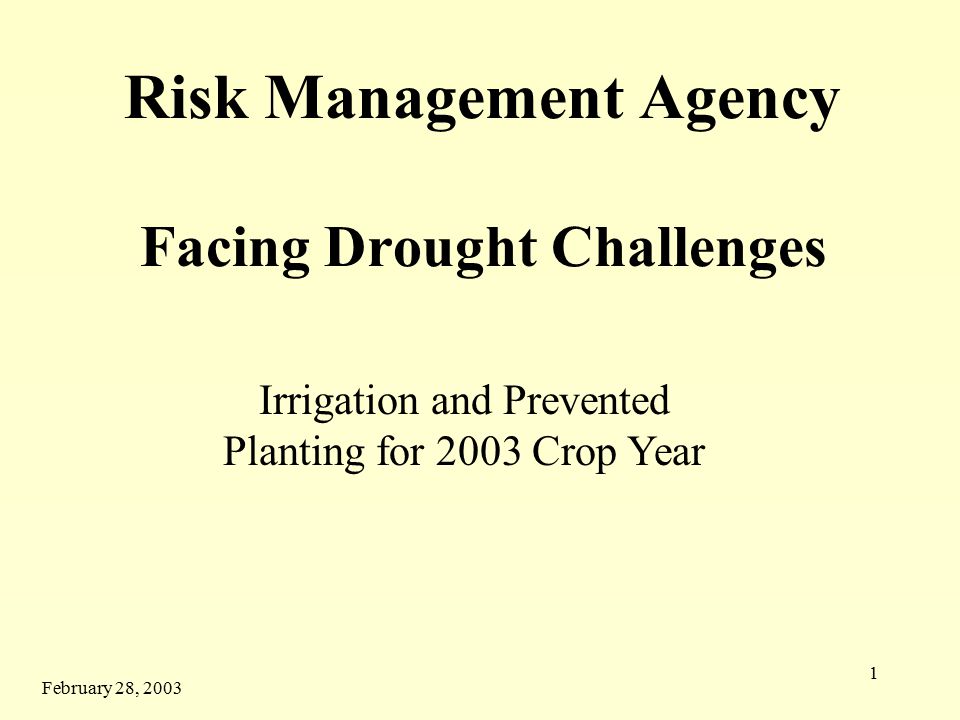 Risk Management Agency

Facing Drought Challenges

Irrigation and Prevented Planting for 2003 Crop Year

February 28, 2003

1